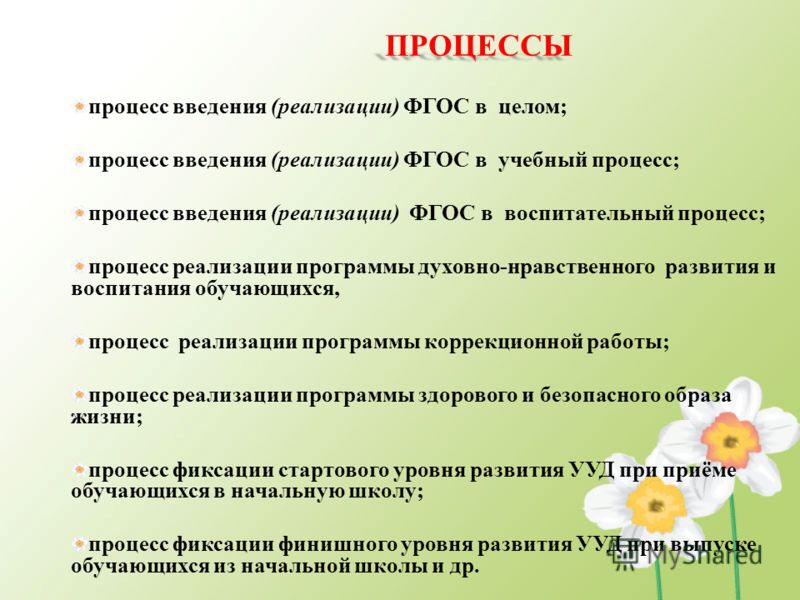 ПРОЦЕССЫ

процесс введения (реализации) ФГОС в целом;

процесс введения (реализации) ФГОС в учебный процесс;

процесс введения (реализации) ФГОС в воспитательный процесс;

процесс реализации программы духовно-нравственного развития и воспитания обучающихся,

процесс реализации программы коррекционной работы;

процесс реализации программы здорового и безопасного образа жизни;

процесс фиксации стартового уровня развития УУД при приёме обучающихся в начальную школу;

процесс фиксации финишного уровня развития УУД при выпуске обучающихся из начальной школы и др.

MyShared